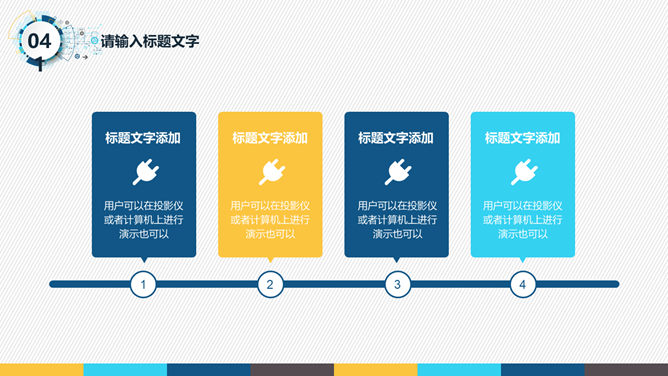 04

请输入标题文字

标题文字添加

用户可以在投影仪或者计算机上进行演示也可以

标题文字添加

用户可以在投影仪或者计算机上进行演示也可以

标题文字添加

用户可以在投影仪或者计算机上进行演示也可以

标题文字添加

用户可以在投影仪或者计算机上进行演示也可以

1

2

3

4